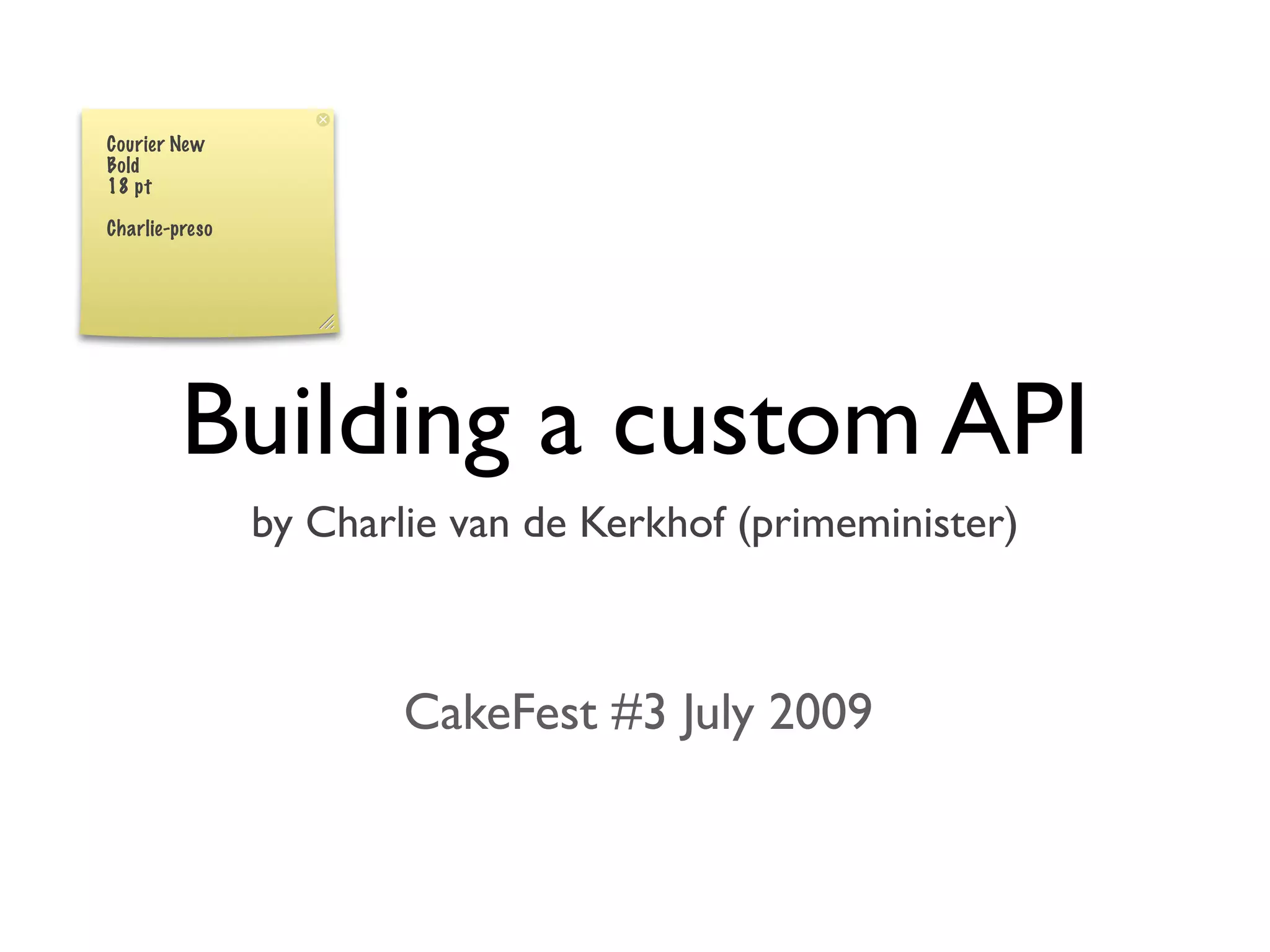 Courier New
Bold
18 pt

Charlie-preso

Building a custom API

by Charlie van de Kerkhof (primeminister)

CakeFest #3 July 2009